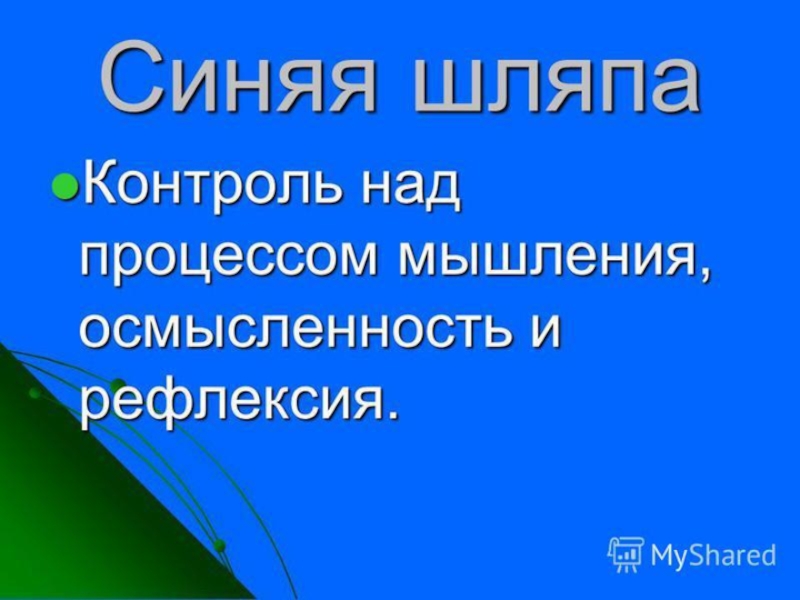 Синяя шляпа

Контроль над процессом мышления, осмысленность и рефлексия.

MyShared